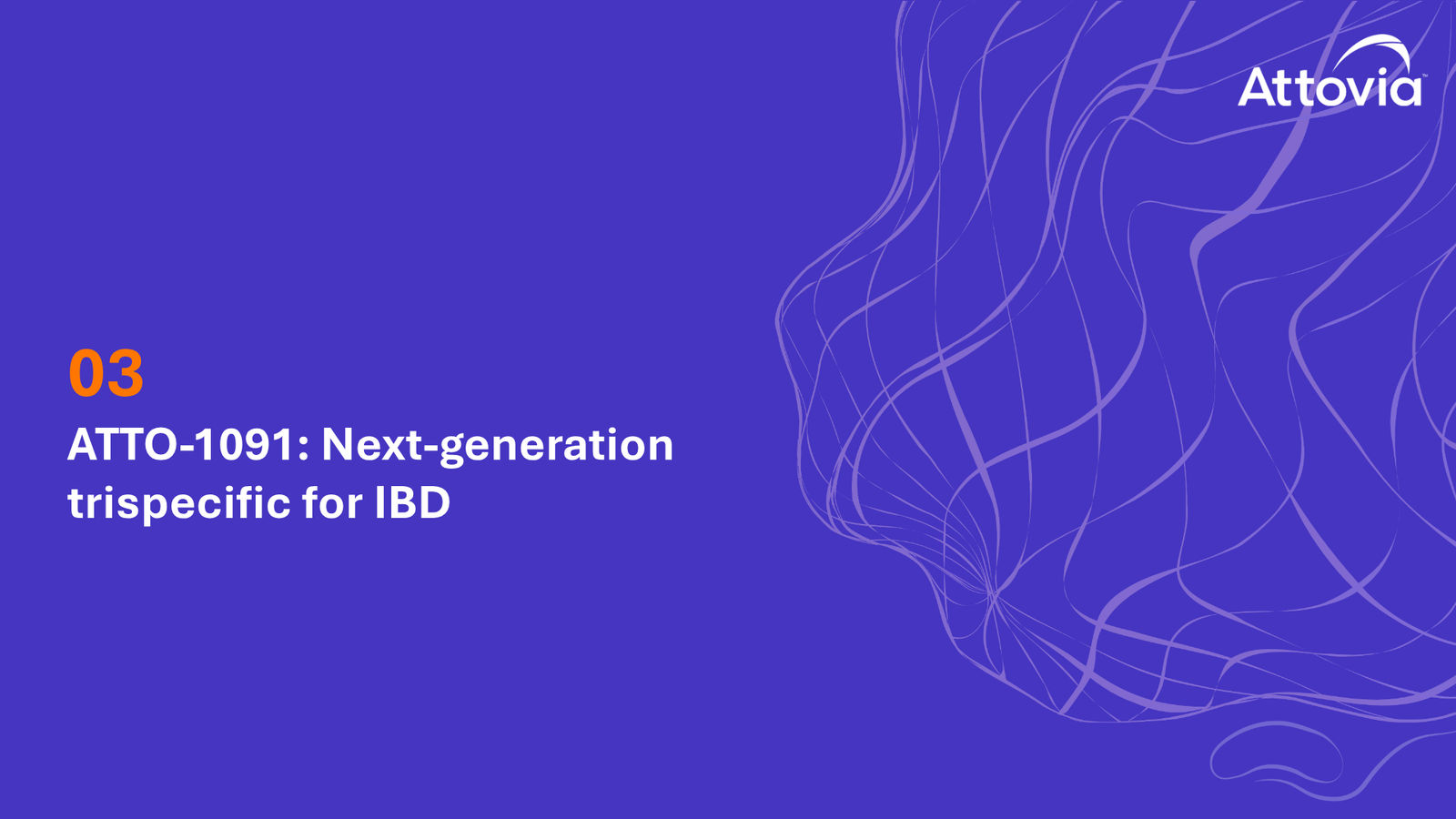 Attovia™

03

ATTO-1091: Next-generation trispecific for IBD